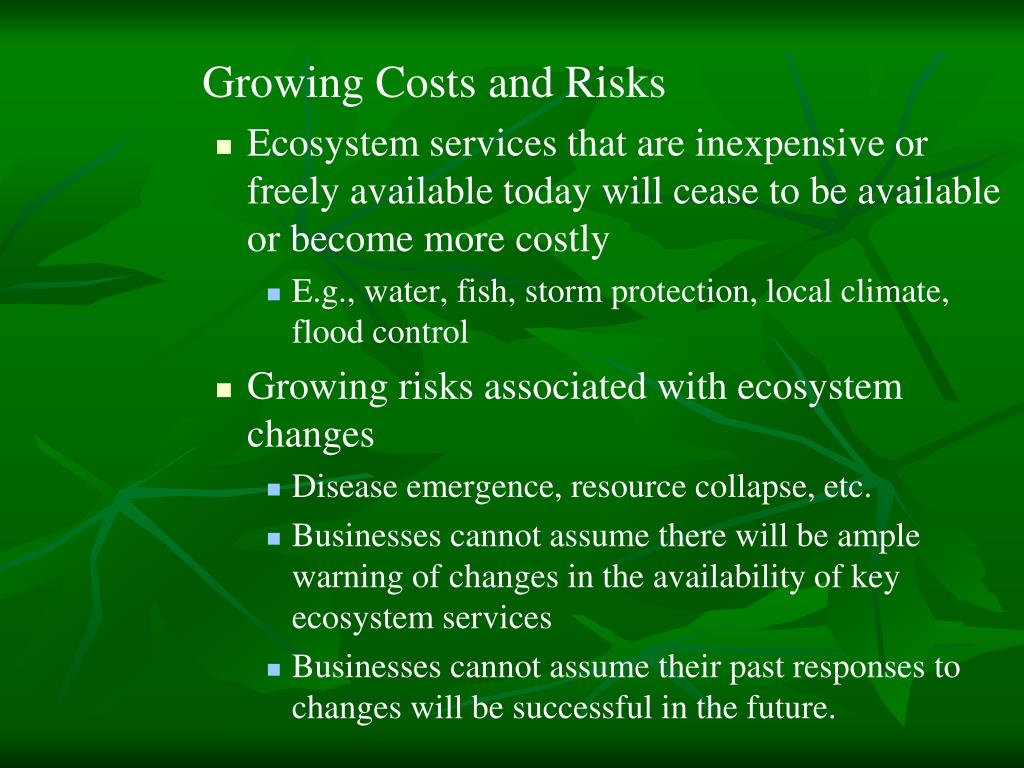 Growing Costs and Risks

- Ecosystem services that are inexpensive or freely available today will cease to be available or become more costly
  - E.g., water, fish, storm protection, local climate, flood control
- Growing risks associated with ecosystem changes
  - Disease emergence, resource collapse, etc.
  - Businesses cannot assume there will be ample warning of changes in the availability of key ecosystem services
  - Businesses cannot assume their past responses to changes will be successful in the future.